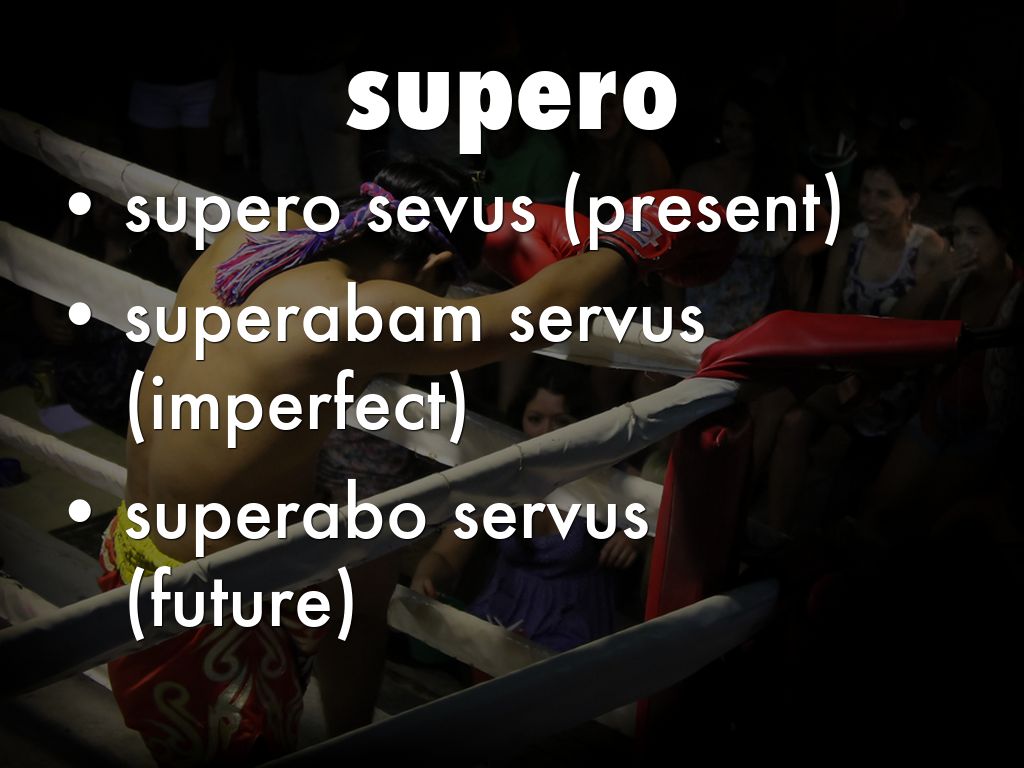 supero

• supero sevus (present)
• superabam servus (imperfect)
• superabo servus (future)